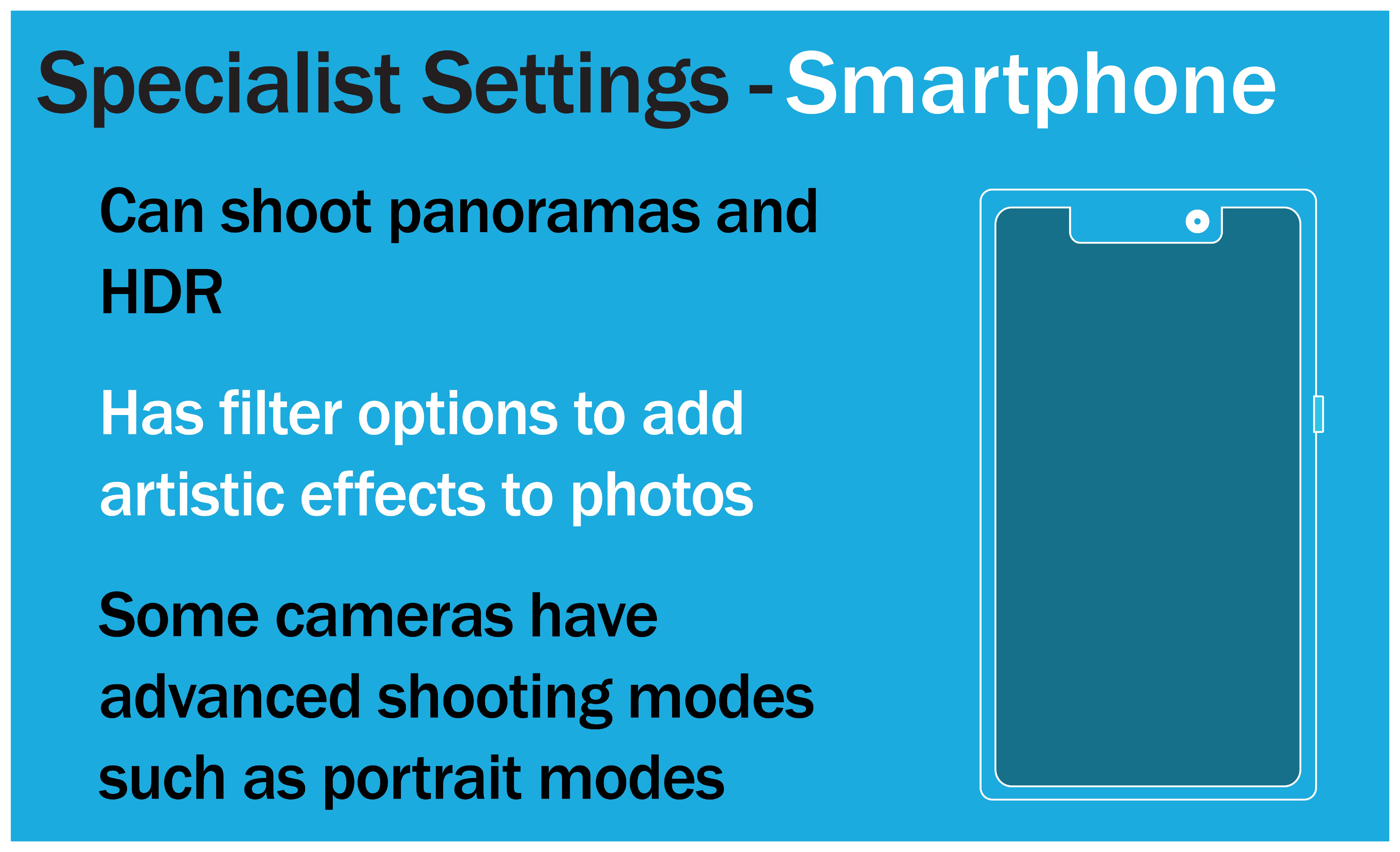 Specialist Settings - Smartphone

Can shoot panoramas and HDR

Has filter options to add artistic effects to photos

Some cameras have advanced shooting modes such as portrait modes